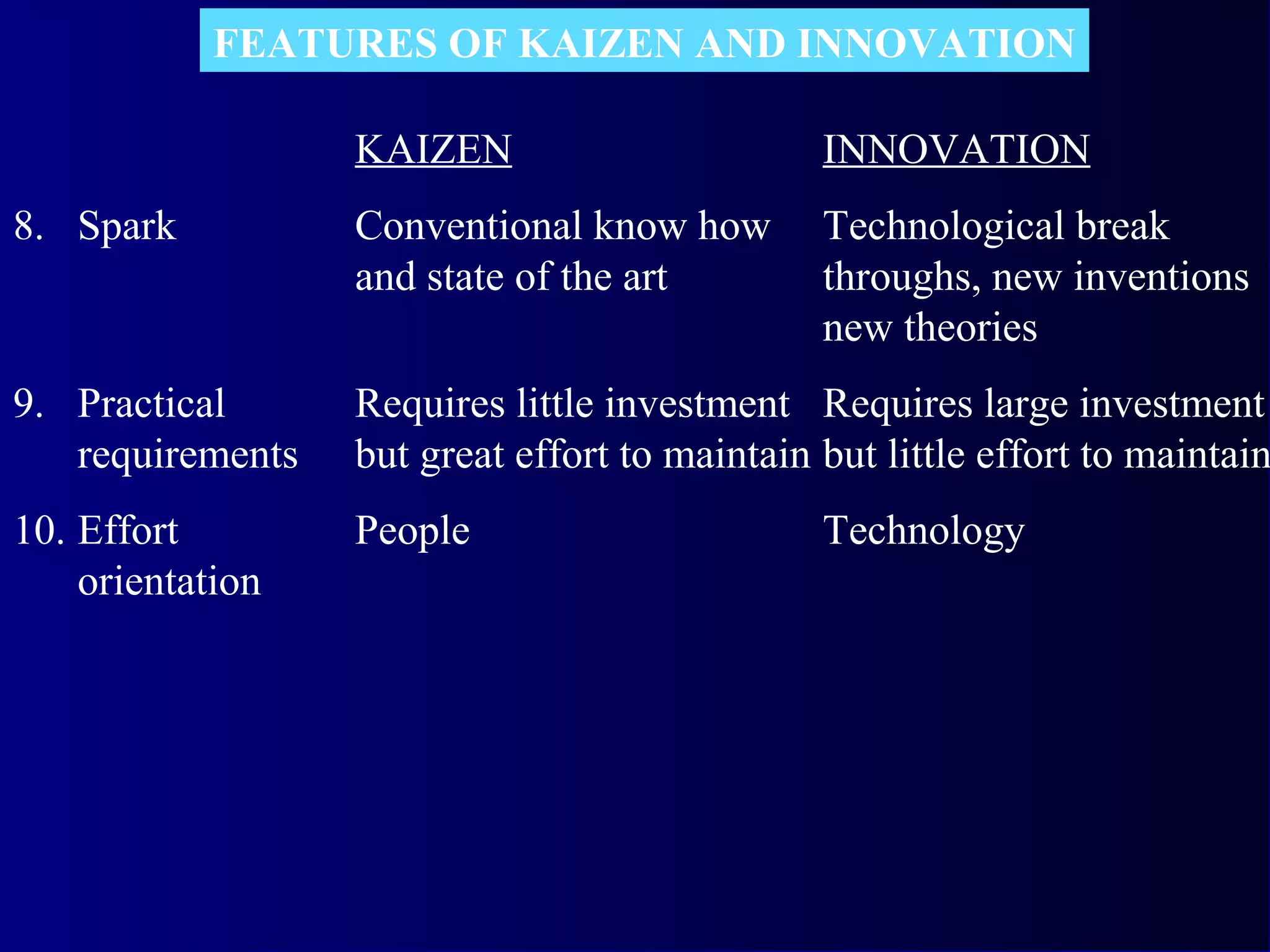 FEATURES OF KAIZEN AND INNOVATION

| | KAIZEN | INNOVATION |
|---|---|---|
| 8. Spark | Conventional know how and state of the art | Technological break throughs, new inventions new theories |
| 9. Practical requirements | Requires little investment but great effort to maintain | Requires large investment but little effort to maintain |
| 10. Effort orientation | People | Technology |